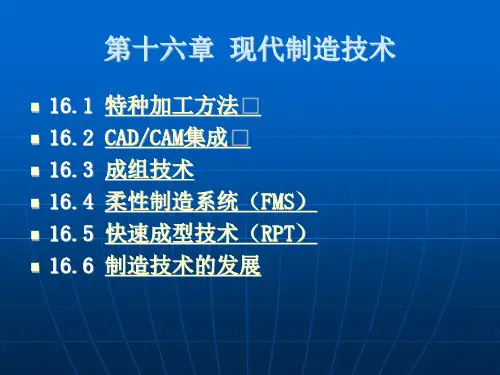 第十六章 现代制造技术

- 16.1 特种加工方法□
- 16.2 CAD/CAM集成□
- 16.3 成组技术
- 16.4 柔性制造系统（FMS）
- 16.5 快速成型技术（RPT）
- 16.6 制造技术的发展